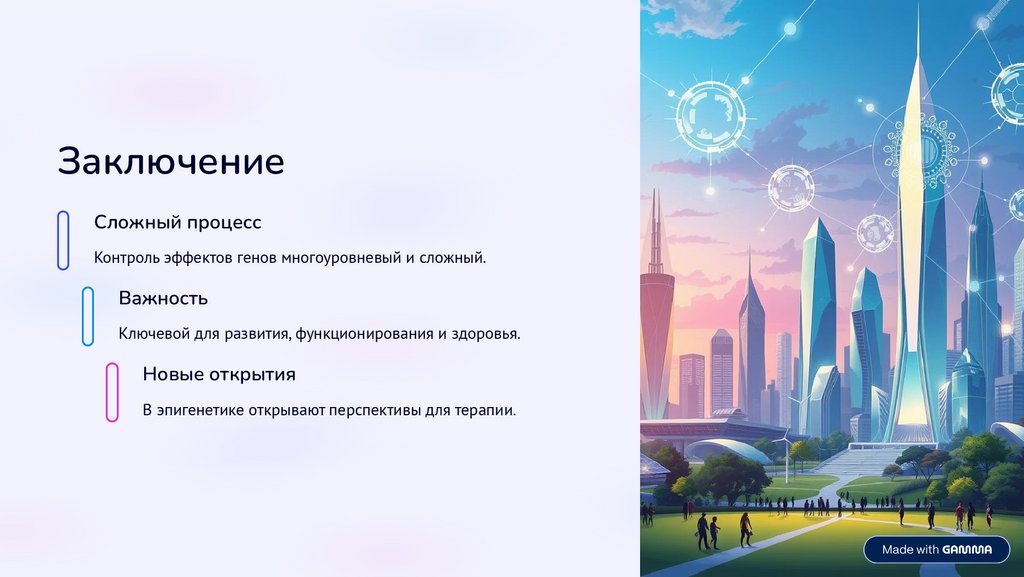 Заключение

Сложный процесс

Контроль эффектов генов многоуровневый и сложный.

Важность

Ключевой для развития, функционирования и здоровья.

Новые открытия

В эпигенетике открывают перспективы для терапии.

Made with GAMMA